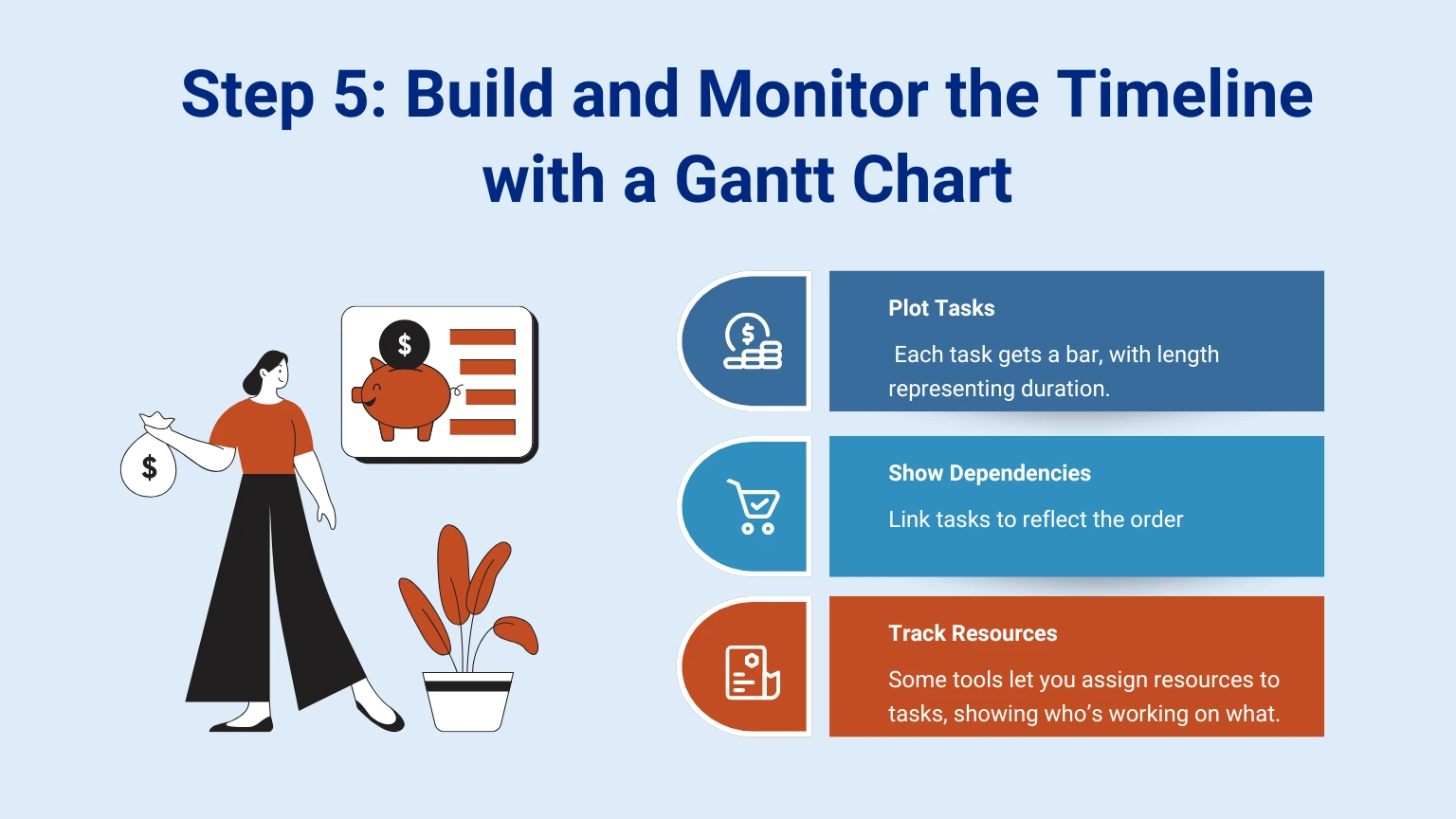 Step 5: Build and Monitor the Timeline with a Gantt Chart

$

$

$

Plot Tasks

Each task gets a bar, with length representing duration.

Show Dependencies

Link tasks to reflect the order

Track Resources

Some tools let you assign resources to tasks, showing who's working on what.